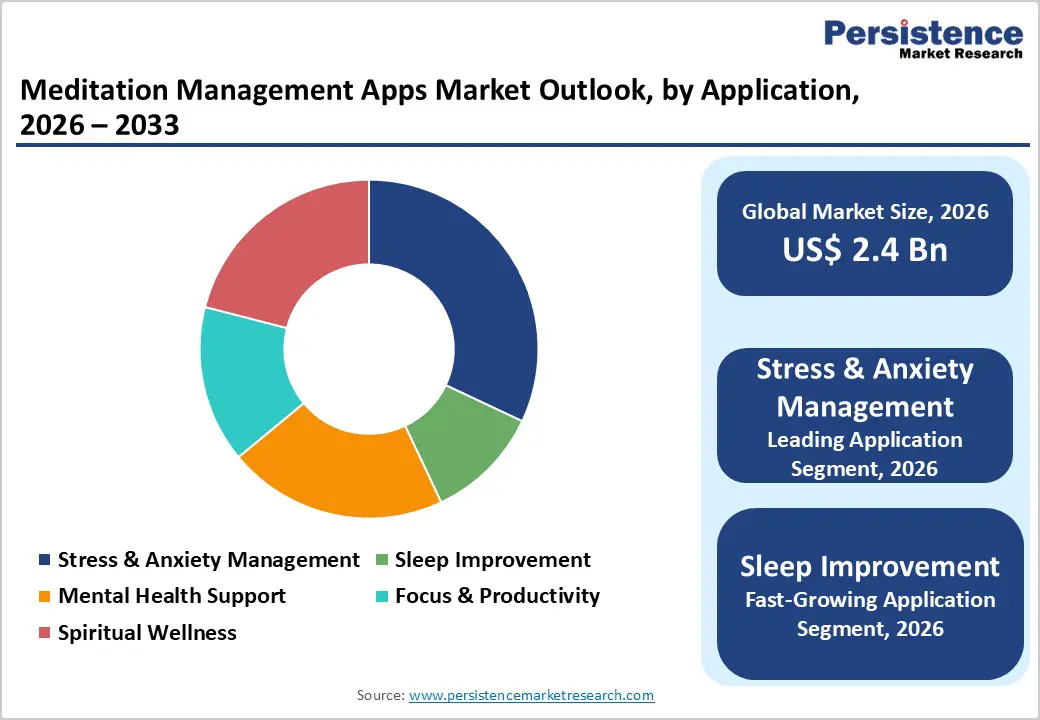 Persistence
Market Research

Meditation Management Apps Market Outlook, by Application, 2026 – 2033

Stress & Anxiety Management
Sleep Improvement
Mental Health Support
Focus & Productivity
Spiritual Wellness

Global Market Size, 2026
US$ 2.4 Bn

Stress & Anxiety Management
Leading Application Segment, 2026

Sleep Improvement
Fast-Growing Application Segment, 2026

Source: www.persistencemarketresearch.com